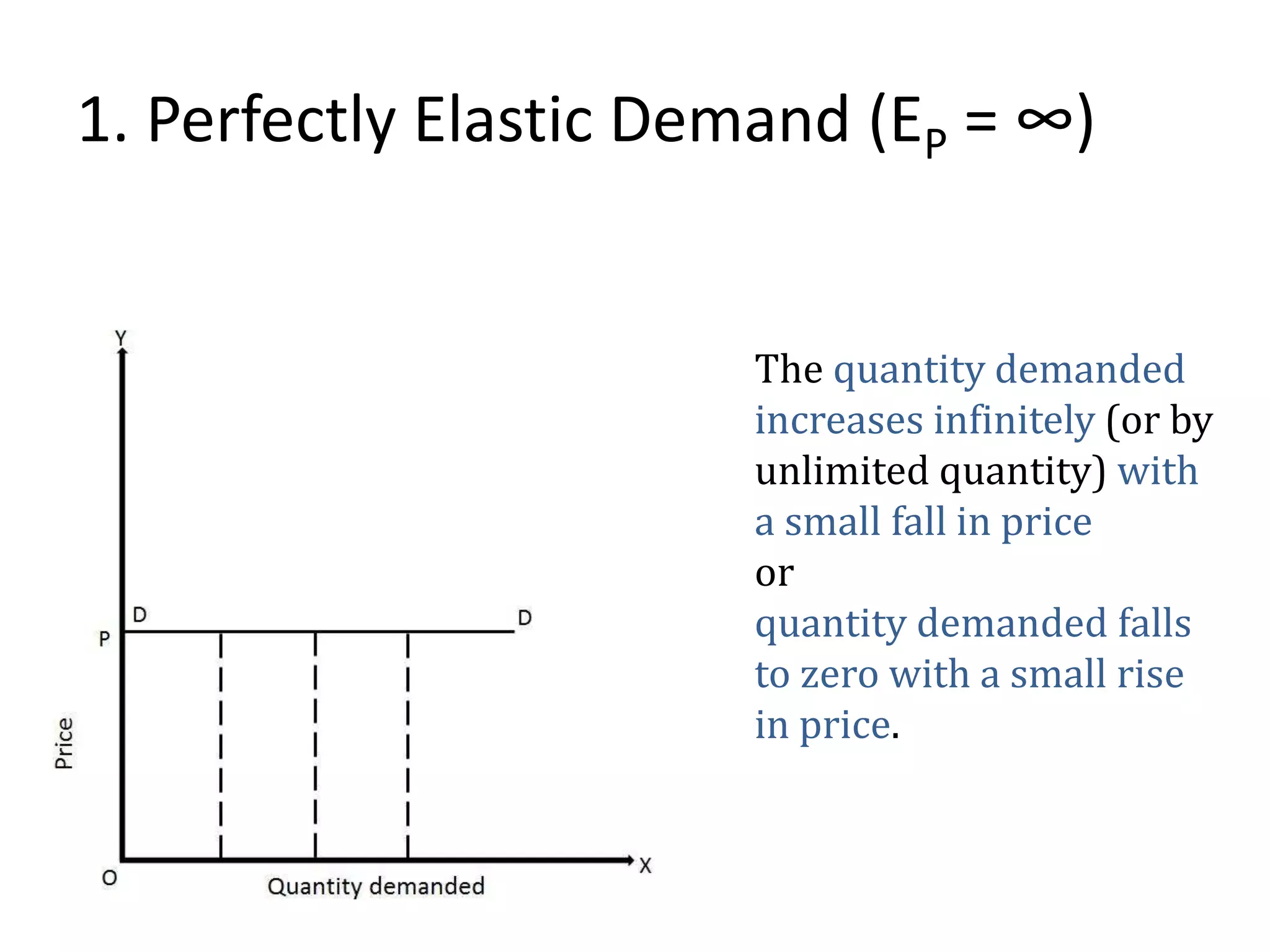 1. Perfectly Elastic Demand ($E_P = \infty$)

Y
D
D
P
Price
O
Quantity demanded
X

The quantity demanded increases infinitely (or by unlimited quantity) with a small fall in price
or
quantity demanded falls to zero with a small rise in price.